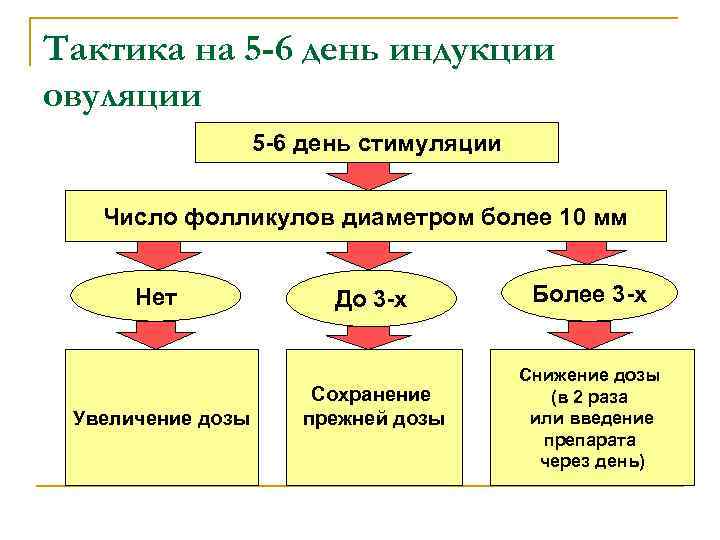 Тактика на 5-6 день индукции овуляции

5-6 день стимуляции

Число фолликулов диаметром более 10 мм

Нет

До 3-х

Более 3-х

Увеличение дозы

Сохранение прежней дозы

Снижение дозы (в 2 раза или введение препарата через день)